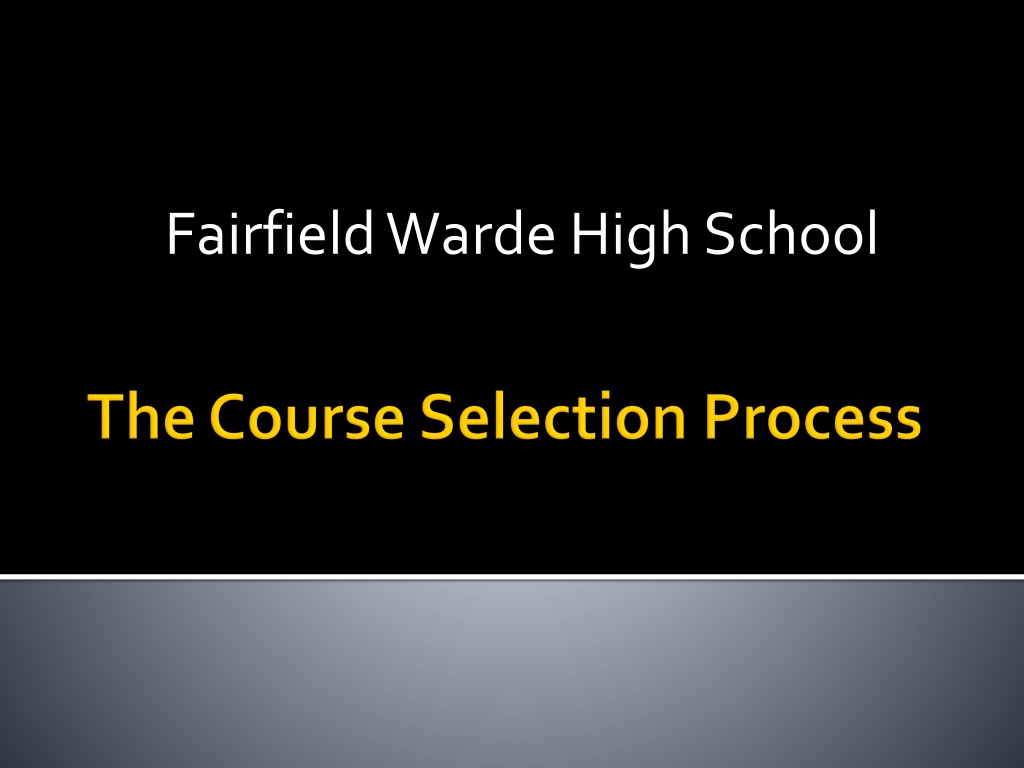 Fairfield Warde High School

The Course Selection Process